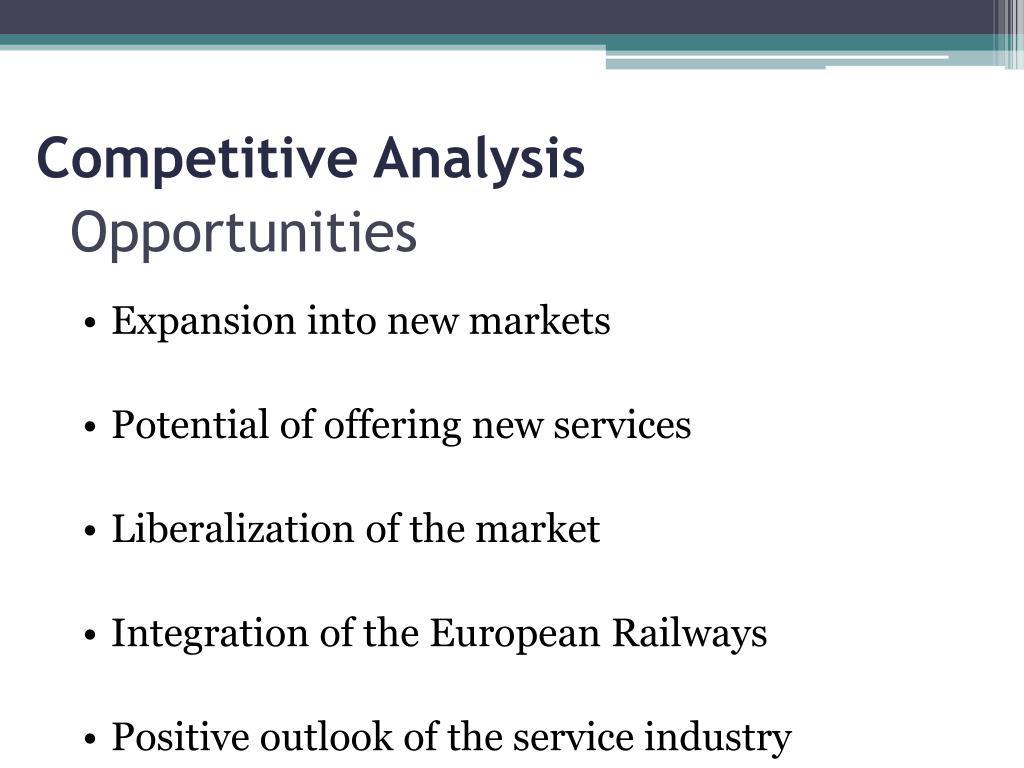 Competitive Analysis
Opportunities

• Expansion into new markets

• Potential of offering new services

• Liberalization of the market

• Integration of the European Railways

• Positive outlook of the service industry